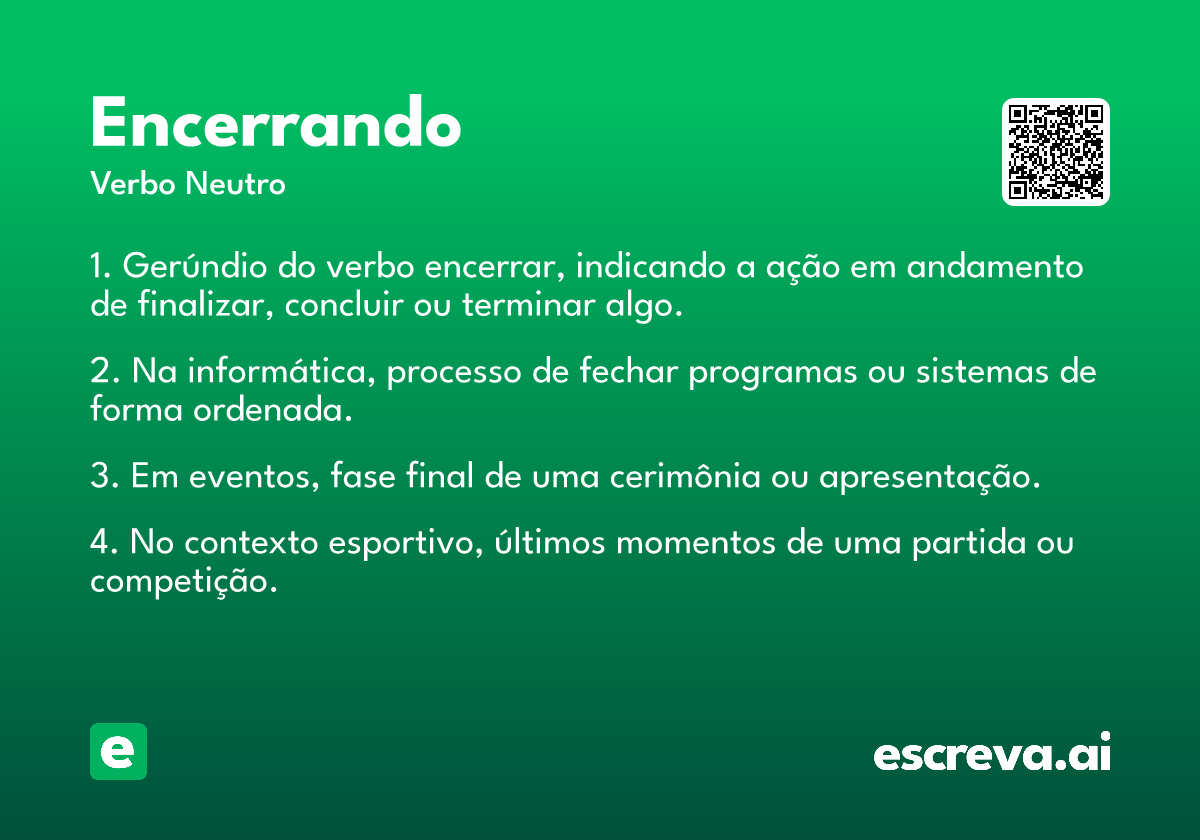 Encerrando
Verbo Neutro

1. Gerúndio do verbo encerrar, indicando a ação em andamento de finalizar, concluir ou terminar algo.

2. Na informática, processo de fechar programas ou sistemas de forma ordenada.

3. Em eventos, fase final de uma cerimônia ou apresentação.

4. No contexto esportivo, últimos momentos de uma partida ou competição.

e

escreva.ai